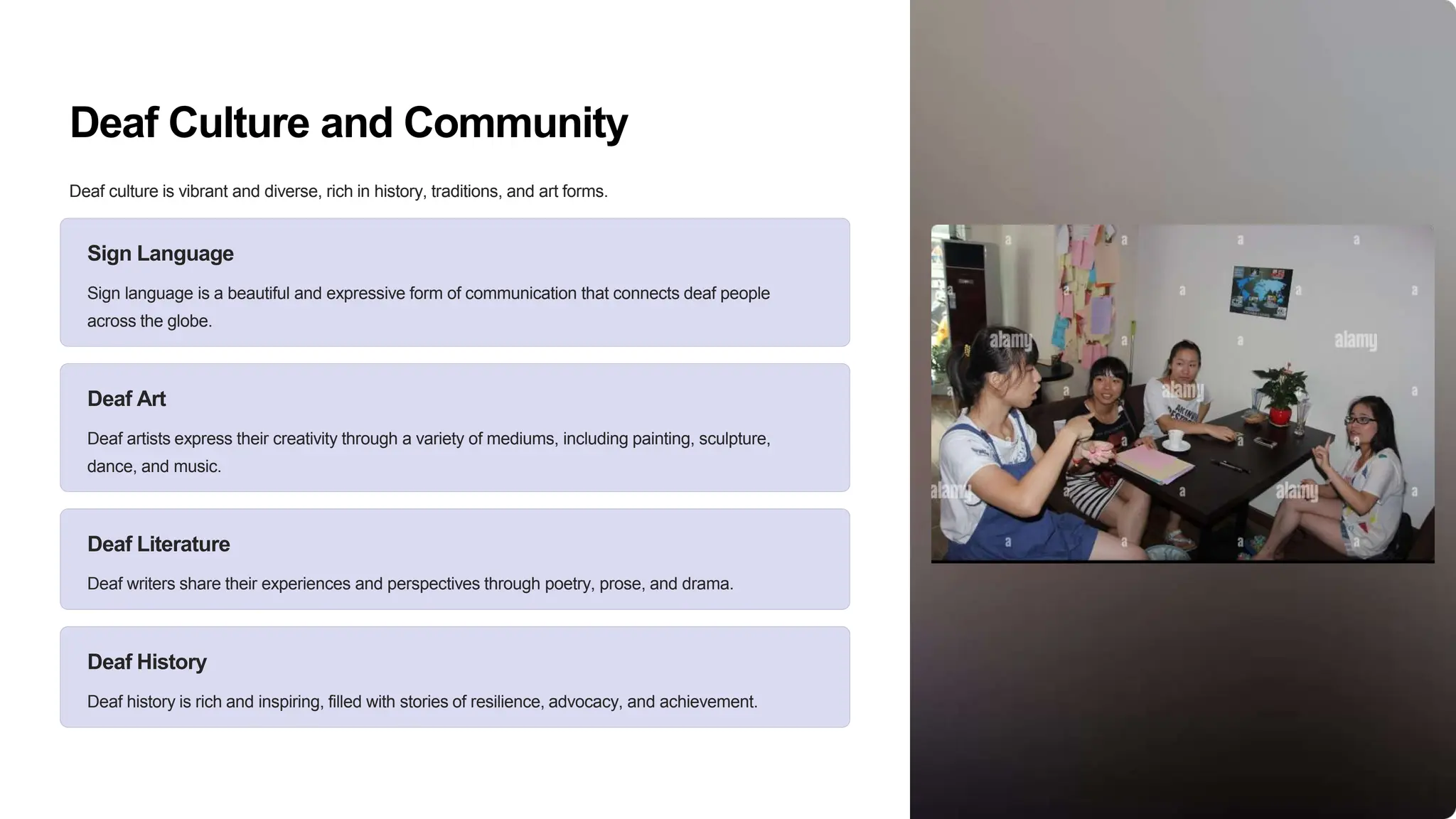 Deaf Culture and Community

Deaf culture is vibrant and diverse, rich in history, traditions, and art forms.

Sign Language

Sign language is a beautiful and expressive form of communication that connects deaf people across the globe.

Deaf Art

Deaf artists express their creativity through a variety of mediums, including painting, sculpture, dance, and music.

Deaf Literature

Deaf writers share their experiences and perspectives through poetry, prose, and drama.

Deaf History

Deaf history is rich and inspiring, filled with stories of resilience, advocacy, and achievement.

alamy alamy alamy alamy alamy